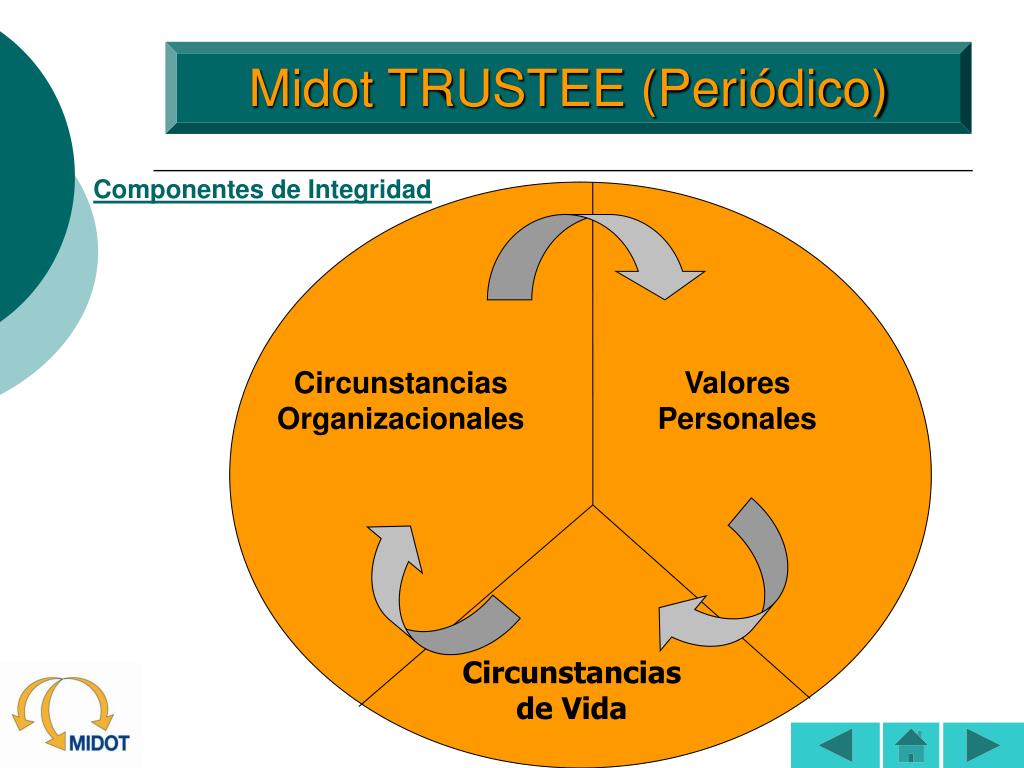 Midot TRUSTEE (Periódico)

Componentes de Integridad

Circunstancias Organizacionales

Valores Personales

Circunstancias de Vida

MIDOT